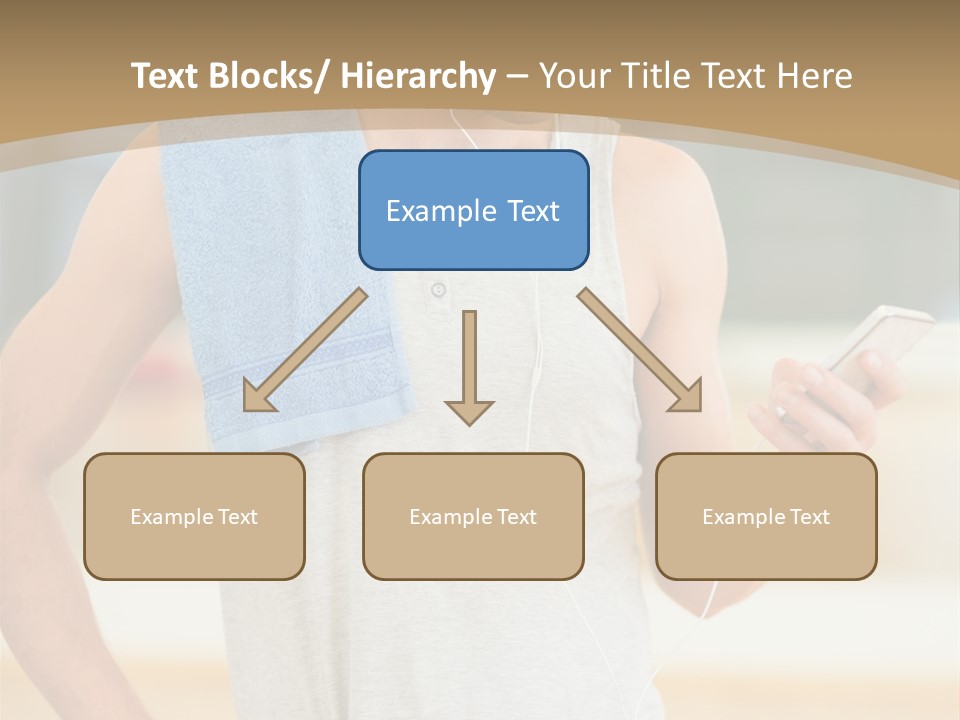 Text Blocks/ Hierarchy – Your Title Text Here

Example Text

Example Text

Example Text

Example Text